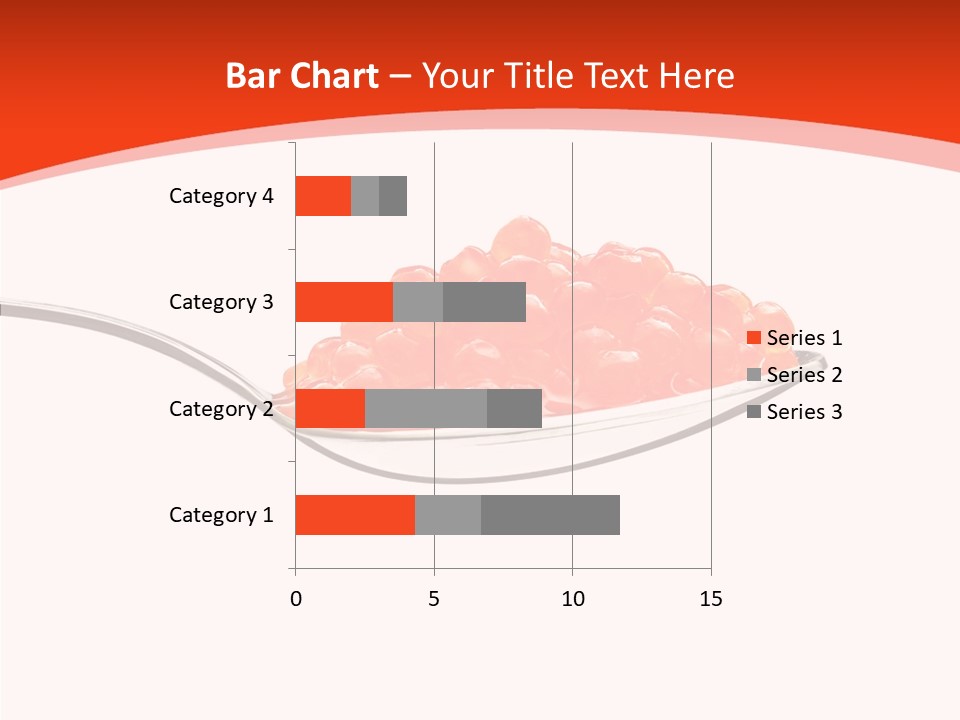 Bar Chart – Your Title Text Here

Category 4
Category 3
Category 2
Category 1

0
5
10
15

Series 1
Series 2
Series 3